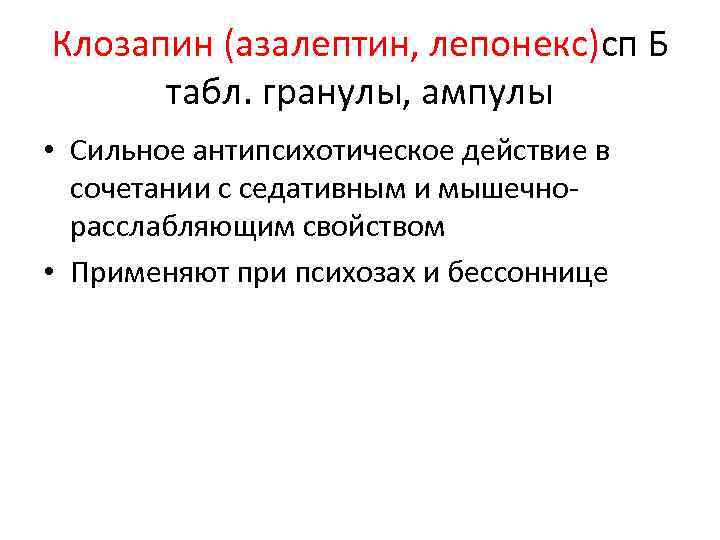 Клозапин (азалептин, лепонекс)сп Б табл. гранулы, ампулы

• Сильное антипсихотическое действие в сочетании с седативным и мышечно-расслабляющим свойством
• Применяют при психозах и бессоннице